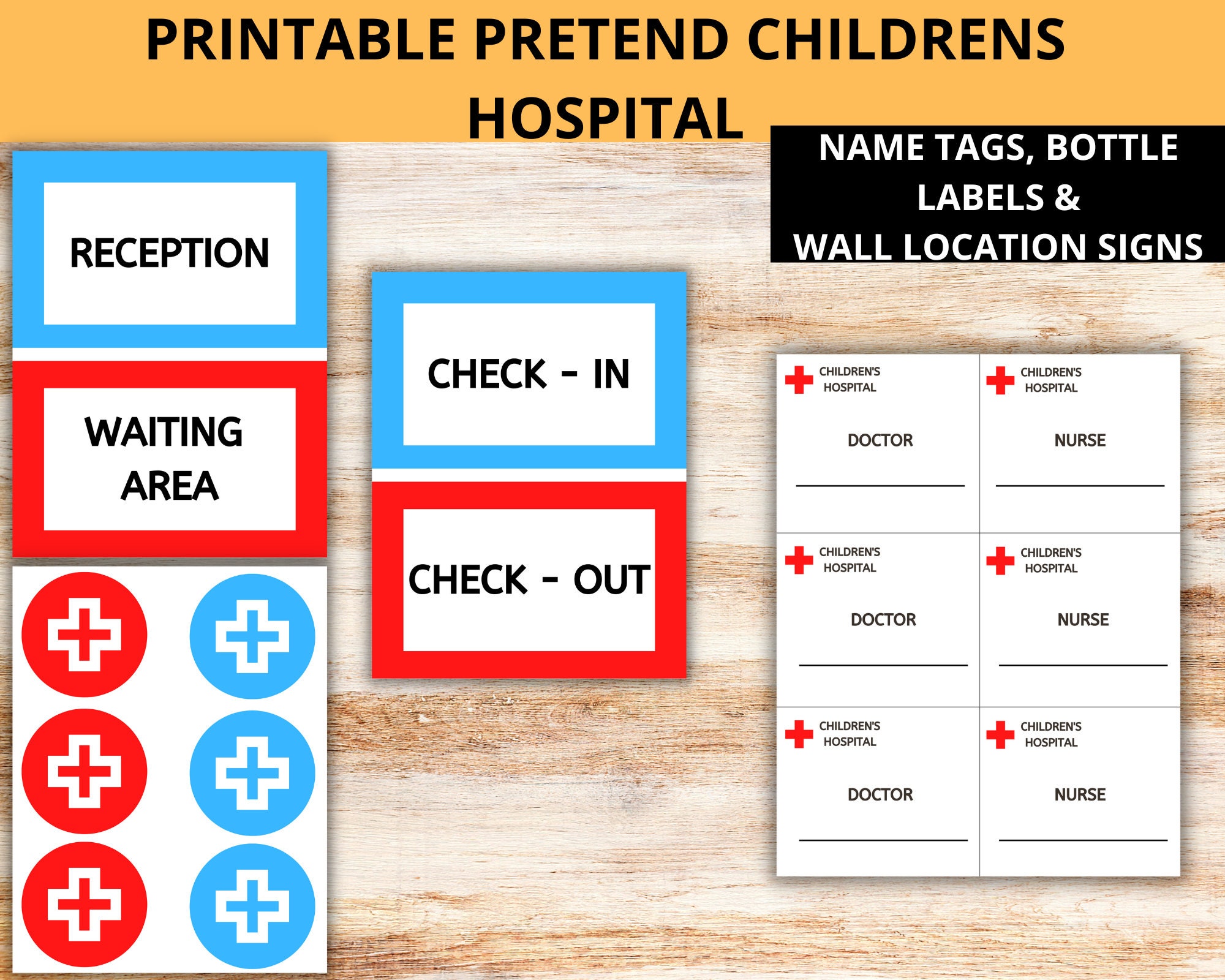 PRINTABLE PRETEND CHILDRENS HOSPITAL

NAME TAGS, BOTTLE LABELS & WALL LOCATION SIGNS

RECEPTION

WAITING AREA

CHECK - IN

CHECK - OUT

CHILDREN'S HOSPITAL

DOCTOR

CHILDREN'S HOSPITAL

NURSE

CHILDREN'S HOSPITAL

DOCTOR

CHILDREN'S HOSPITAL

NURSE

CHILDREN'S HOSPITAL

DOCTOR

CHILDREN'S HOSPITAL

NURSE